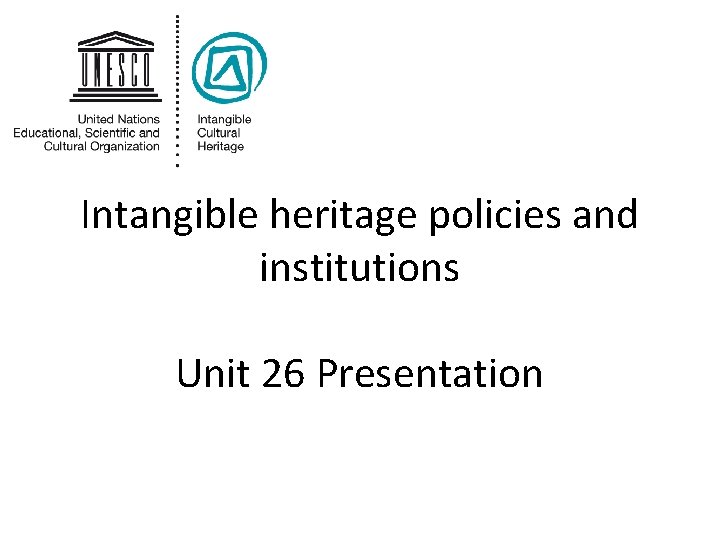 UNESCO

United Nations
Educational, Scientific and
Cultural Organization

Intangible
Cultural
Heritage

Intangible heritage policies and institutions

Unit 26 Presentation